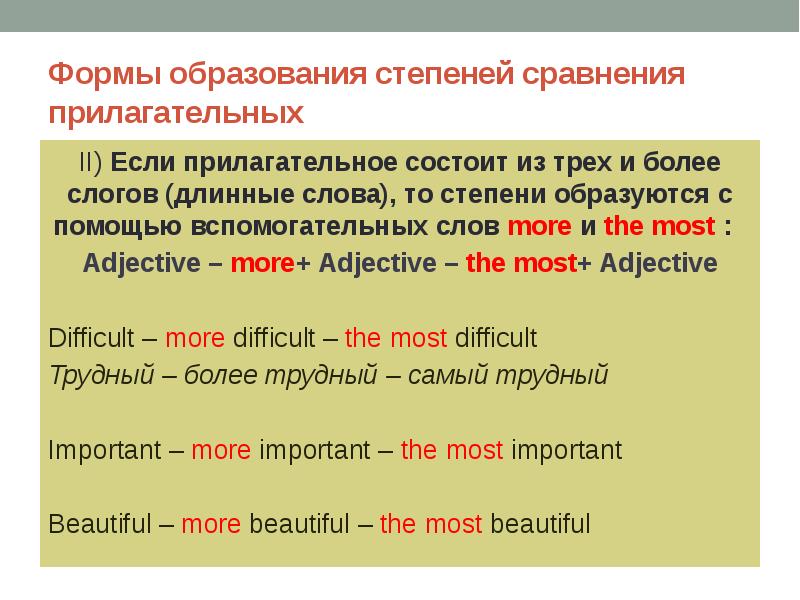 Формы образования степеней сравнения прилагательных

II) Если прилагательное состоит из трех и более слогов (длинные слова), то степени образуются с помощью вспомогательных слов more и the most :

Adjective – more+ Adjective – the most+ Adjective

Difficult – more difficult – the most difficult
Трудный – более трудный – самый трудный

Important – more important – the most important

Beautiful – more beautiful – the most beautiful